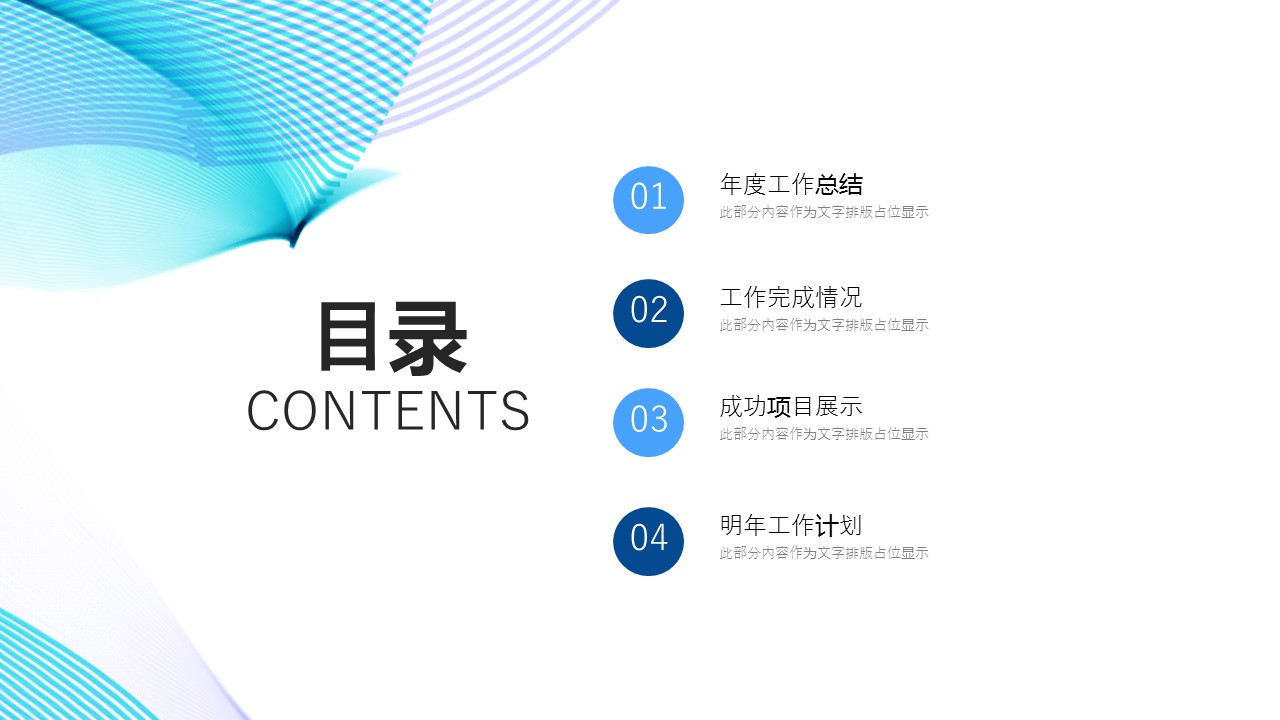 目录
CONTENTS

01
年度工作总结
此部分内容作为文字排版占位显示

02
工作完成情况
此部分内容作为文字排版占位显示

03
成功项目展示
此部分内容作为文字排版占位显示

04
明年工作计划
此部分内容作为文字排版占位显示